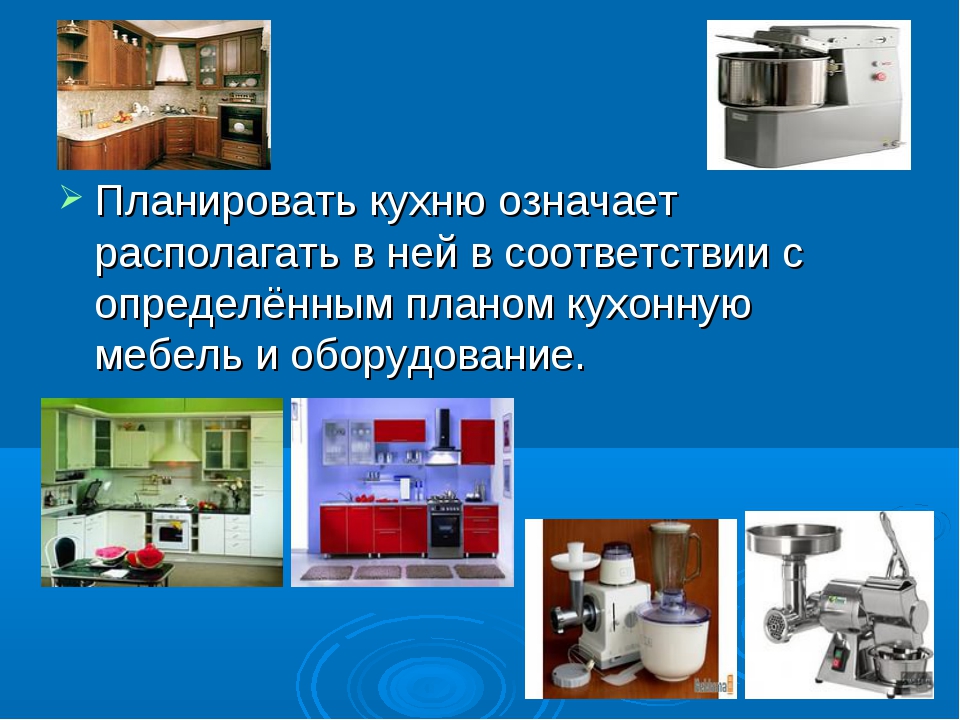 Планировать кухню означает располагать в ней в соответствии с определённым планом кухонную мебель и оборудование.